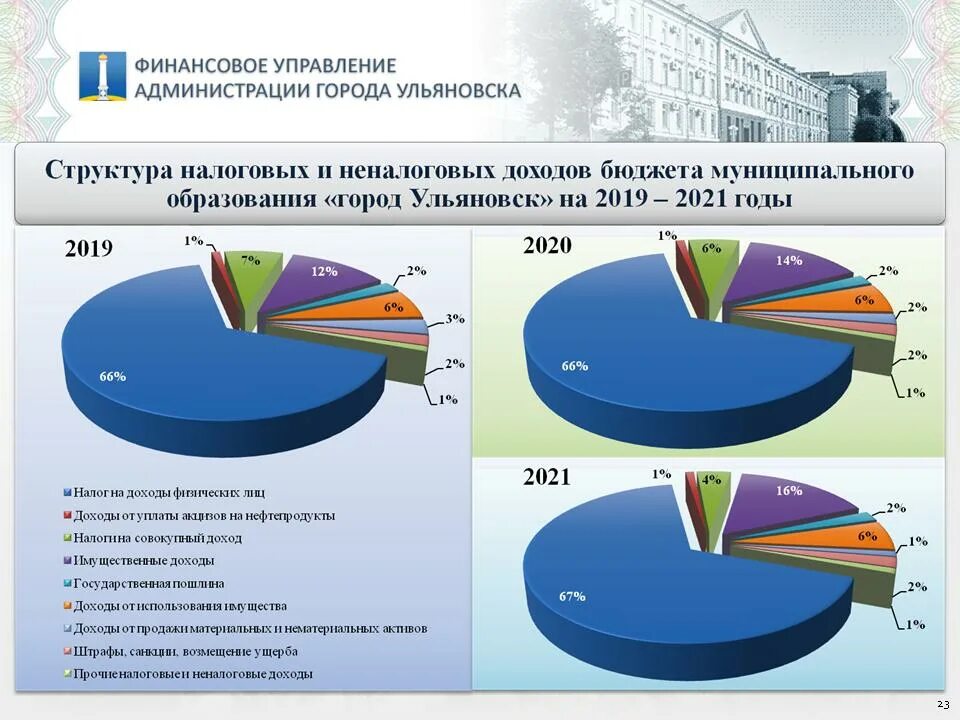 ФИНАНСОВОЕ УПРАВЛЕНИЕ
АДМИНИСТРАЦИИ ГОРОДА УЛЬЯНОВСКА

Структура налоговых и неналоговых доходов бюджета муниципального образования «город Ульяновск» на 2019 – 2021 годы

2019

1%
7%
12%
2%
6%
3%
2%
1%
66%

2020

1%
6%
14%
2%
6%
2%
2%
1%
66%

2021

1%
4%
16%
2%
6%
1%
2%
1%
67%

Налог на доходы физических лиц
Доходы от уплаты акцизов на нефтепродукты
Налоги на совокупный доход
Имущественные доходы
Государственная пошлина
Доходы от использования имущества
Доходы от продажи материальных и нематериальных активов
Штрафы, санкции, возмещение ущерба
Прочие налоговые и неналоговые доходы

23